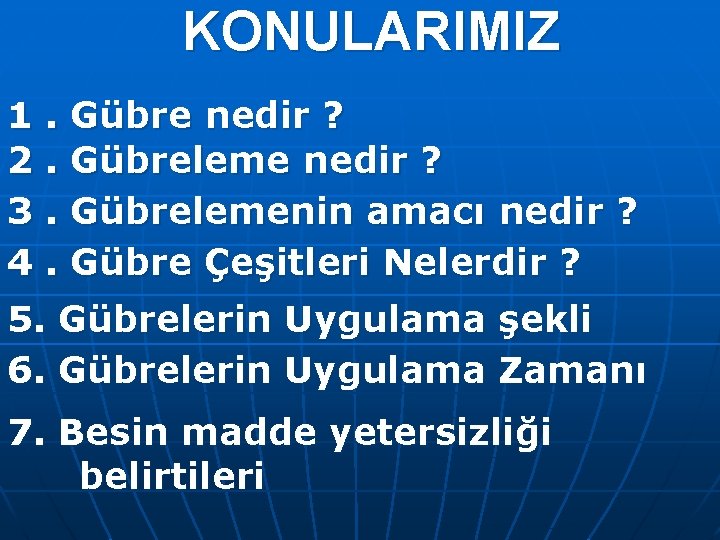 KONULARIMIZ

1 . Gübre nedir ?
2 . Gübreleme nedir ?
3 . Gübrelemenin amacı nedir ?
4 . Gübre Çeşitleri Nelerdir ?
5. Gübrelerin Uygulama şekli
6. Gübrelerin Uygulama Zamanı
7. Besin madde yetersizliği belirtileri